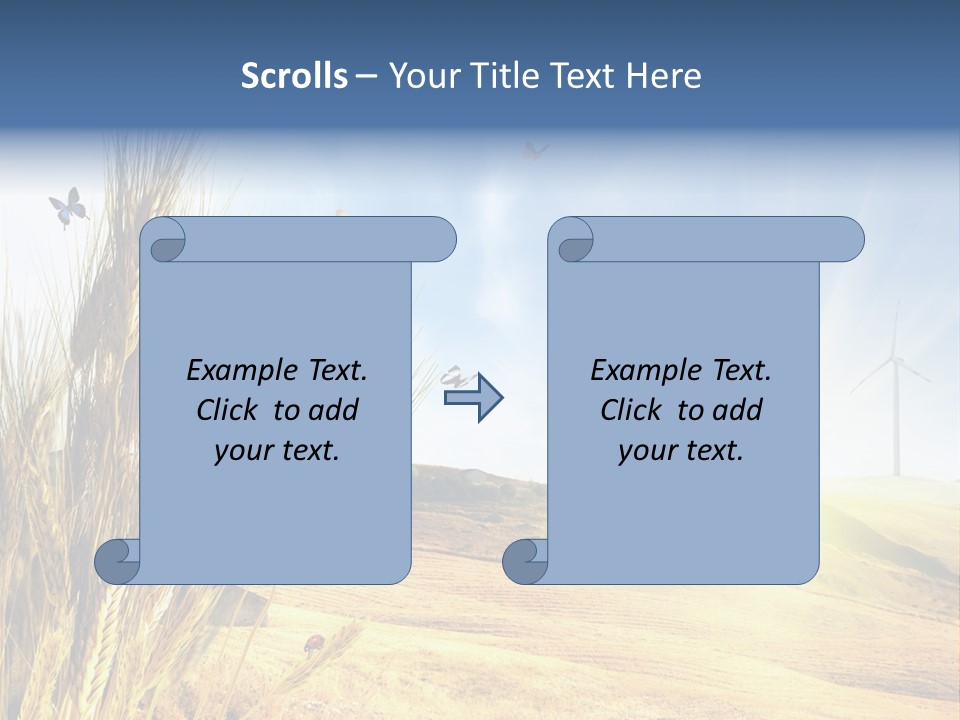 Scrolls – Your Title Text Here

Example Text. Click to add your text.

Example Text. Click to add your text.